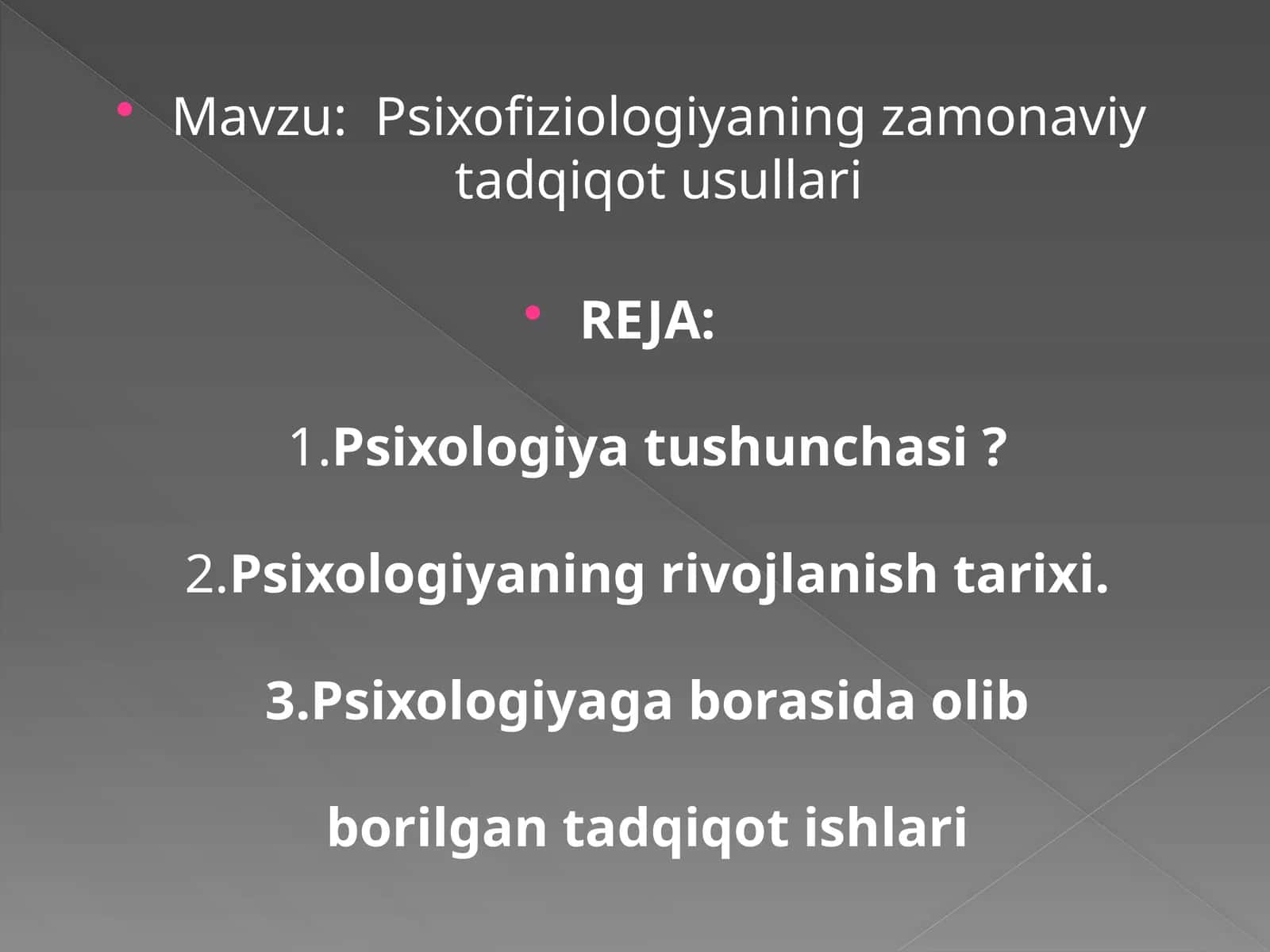 • Mavzu: Psixofiziologiyaning zamonaviy tadqiqot usullari

• REJA:

1.Psixologiya tushunchasi ?

2.Psixologiyaning rivojlanish tarixi.

3.Psixologiyaga borasida olib

borilgan tadqiqot ishlari